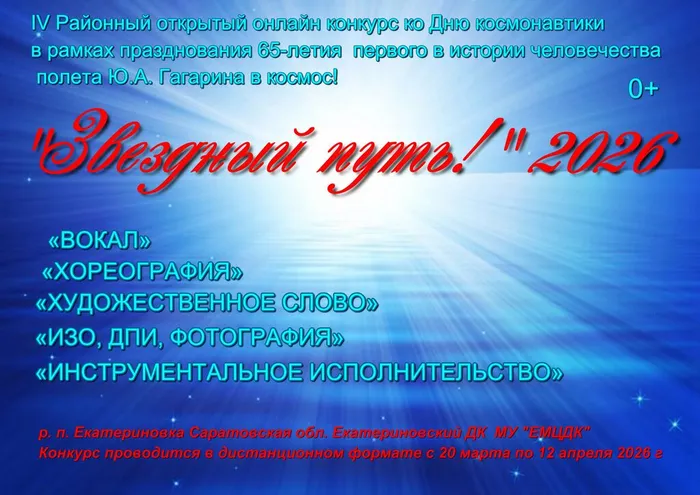 IV Районный открытый онлайн конкурс ко Дню космонавтики в рамках празднования 65-летия первого в истории человечества полета Ю.А. Гагарина в космос!

0+

"Звездный путь!" 2026

«ВОКАЛ»
«ХОРЕОГРАФИЯ»
«ХУДОЖЕСТВЕННОЕ СЛОВО»
«ИЗО, ДПИ, ФОТОГРАФИЯ»
«ИНСТРУМЕНТАЛЬНОЕ ИСПОЛНИТЕЛЬСТВО»

р. п. Екатериновка Саратовская обл. Екатериновский ДК МУ "ЕМЦДК"
Конкурс проводится в дистанционном формате с 20 марта по 12 апреля 2026 г